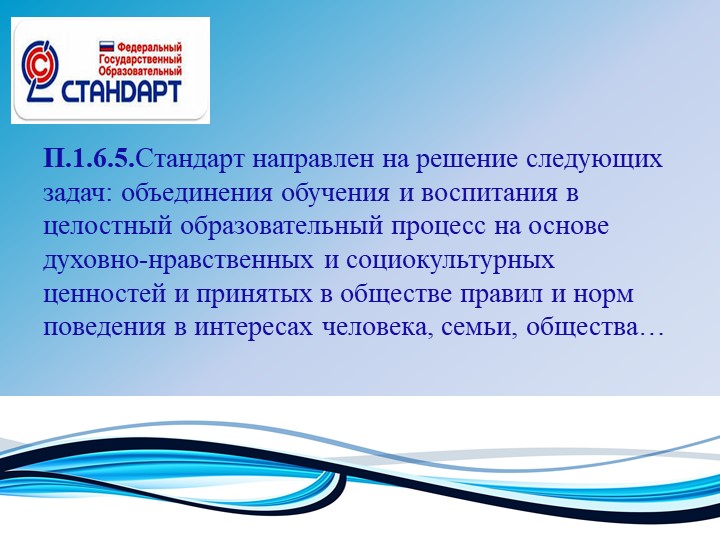 Федеральный
Государственный
Образовательный
СТАНДАРТ

П.1.6.5.Стандарт направлен на решение следующих задач: объединения обучения и воспитания в целостный образовательный процесс на основе духовно-нравственных и социокультурных ценностей и принятых в обществе правил и норм поведения в интересах человека, семьи, общества…